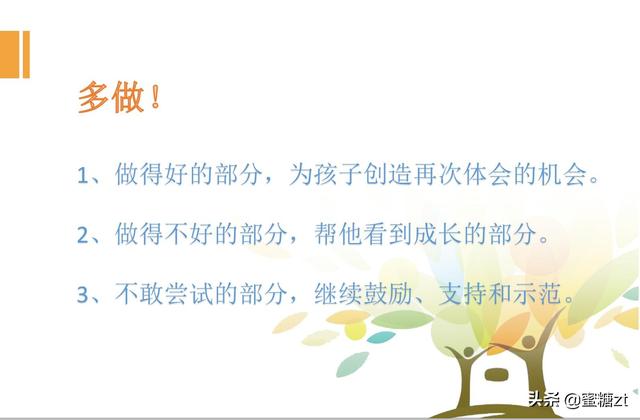 多做！

1、做得好的部分，为孩子创造再次体会的机会。

2、做得不好的部分，帮他看到成长的部分。

3、不敢尝试的部分，继续鼓励、支持和示范。

头条 @蜜糖zt